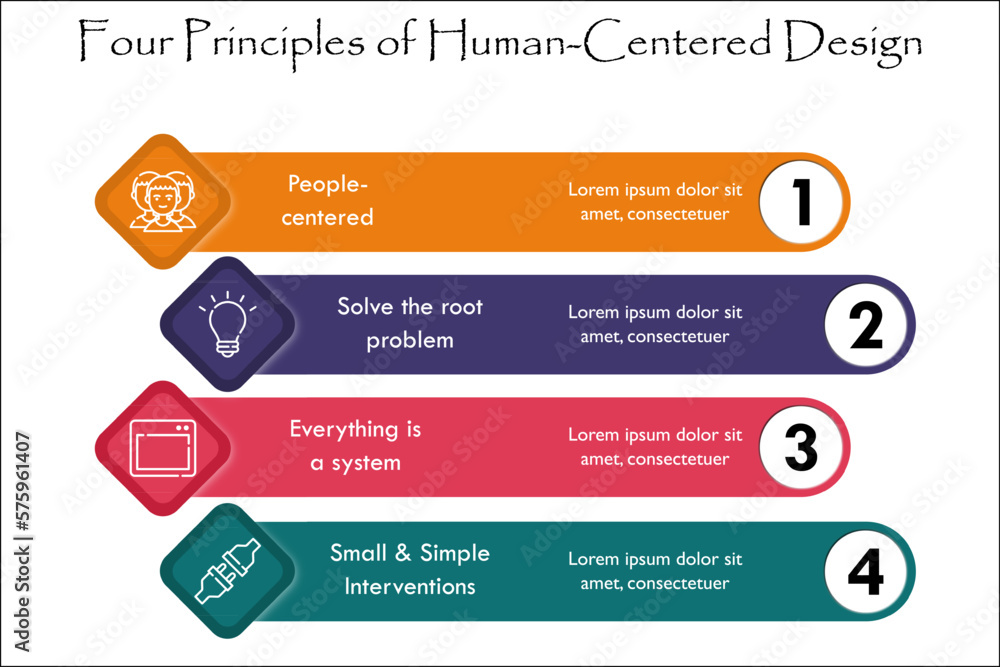 Four Principles of Human-Centered Design

People-centered

Lorem ipsum dolor sit amet, consectetuer

1

Solve the root problem

Lorem ipsum dolor sit amet, consectetuer

2

Everything is a system

Lorem ipsum dolor sit amet, consectetuer

3

Small & Simple Interventions

Lorem ipsum dolor sit amet, consectetuer

4

Adobe Stock | #575961407